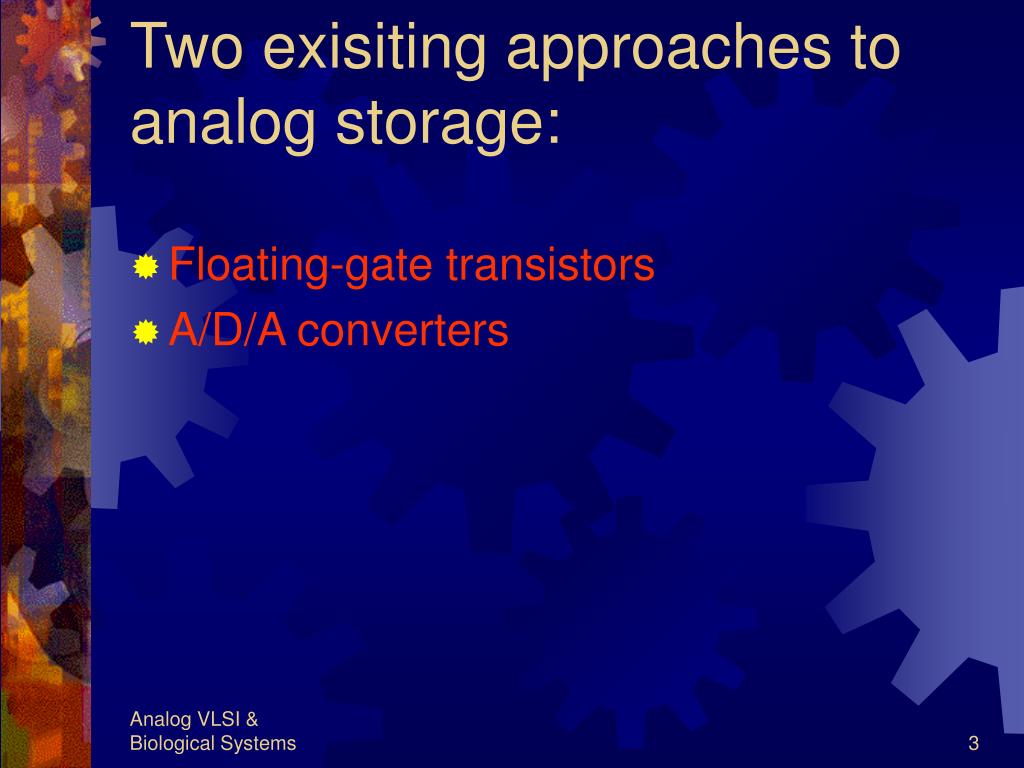 Two exisiting approaches to analog storage:

Floating-gate transistors
A/D/A converters

Analog VLSI &
Biological Systems

3